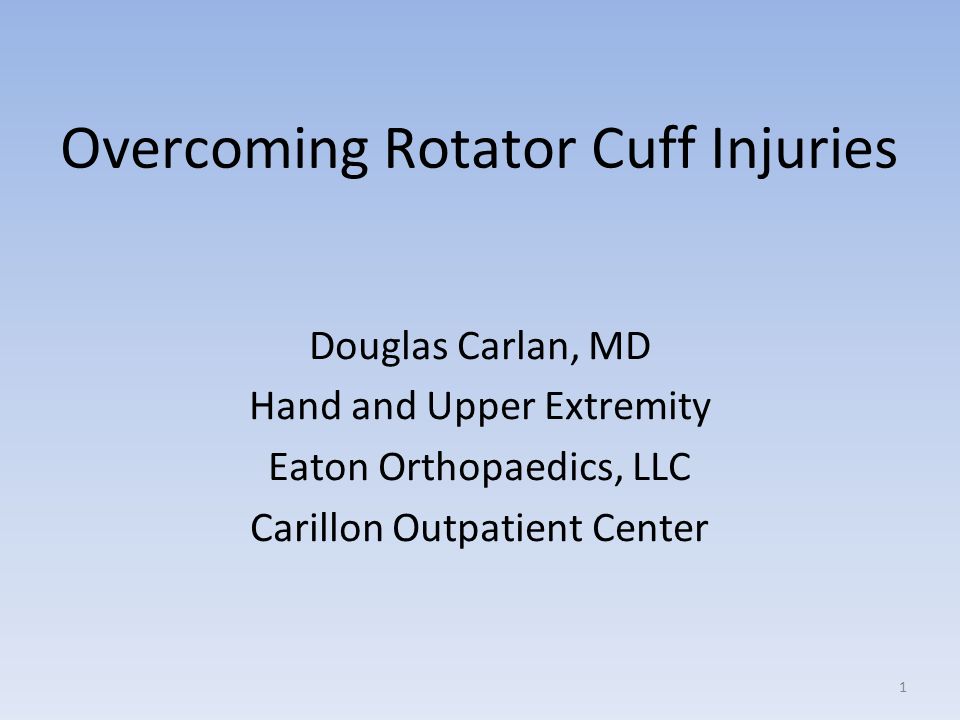 Overcoming Rotator Cuff Injuries

Douglas Carlan, MD
Hand and Upper Extremity
Eaton Orthopaedics, LLC
Carillon Outpatient Center

1